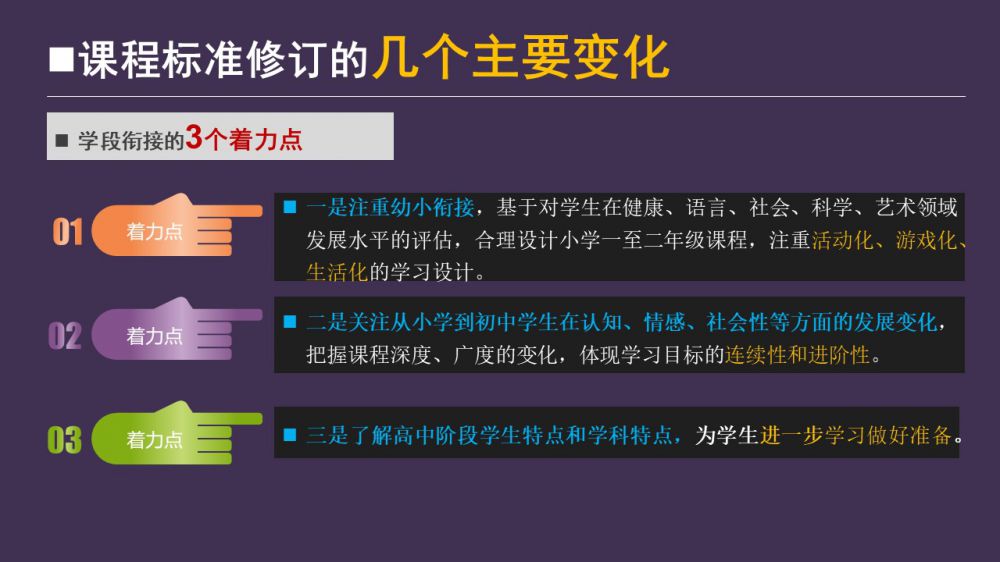 ■课程标准修订的几个主要变化

■ 学段衔接的3个着力点

01 着力点

■ 一是注重幼小衔接，基于对学生在健康、语言、社会、科学、艺术领域发展水平的评估，合理设计小学一至二年级课程，注重活动化、游戏化、生活化的学习设计。

02 着力点

■ 二是关注从小学到初中学生在认知、情感、社会性等方面的发展变化，把握课程深度、广度的变化，体现学习目标的连续性和进阶性。

03 着力点

■ 三是了解高中阶段学生特点和学科特点，为学生进一步学习做好准备。